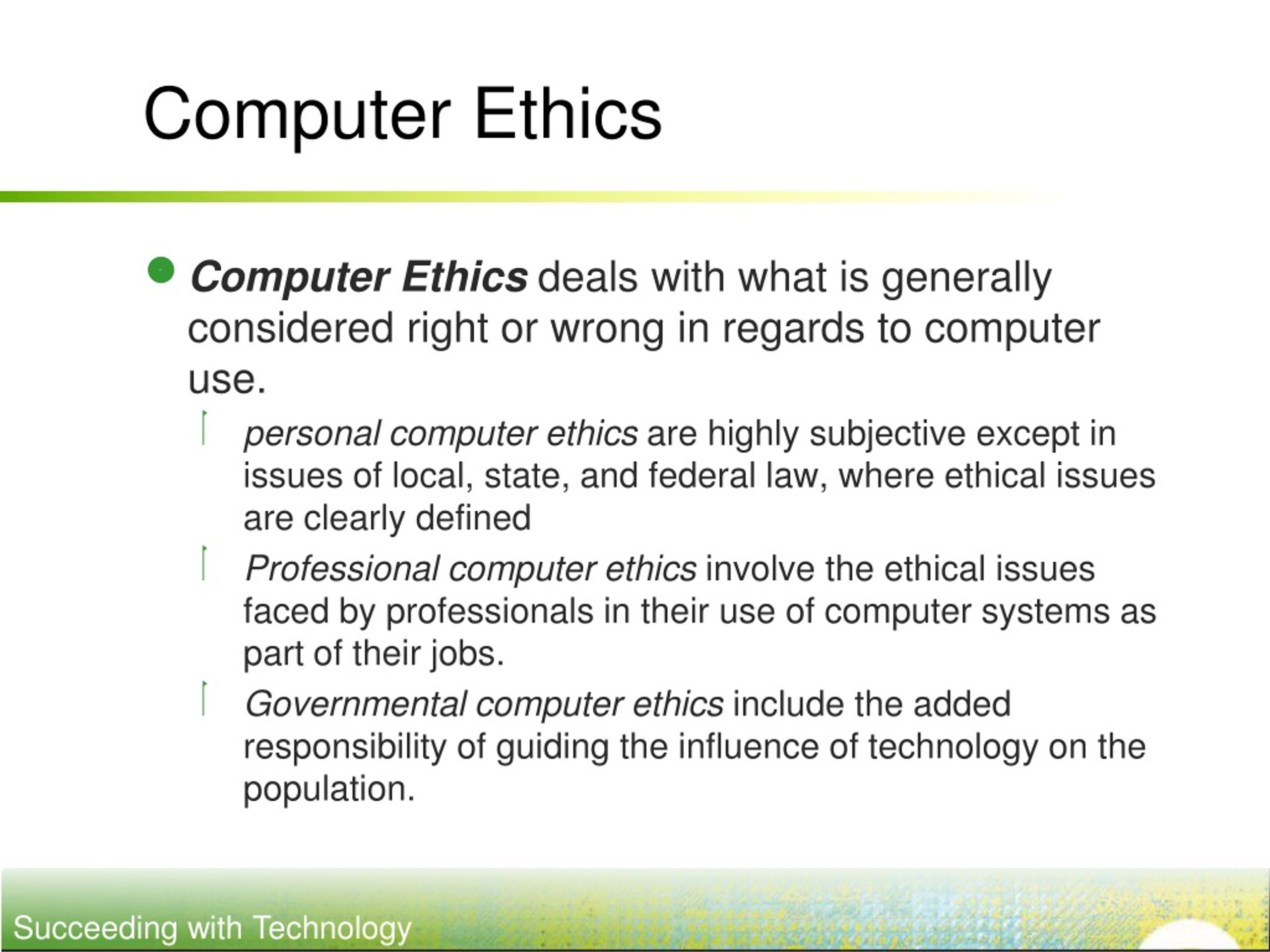 Computer Ethics

Computer Ethics deals with what is generally considered right or wrong in regards to computer use.

personal computer ethics are highly subjective except in issues of local, state, and federal law, where ethical issues are clearly defined

Professional computer ethics involve the ethical issues faced by professionals in their use of computer systems as part of their jobs.

Governmental computer ethics include the added responsibility of guiding the influence of technology on the population.

Succeeding with Technology